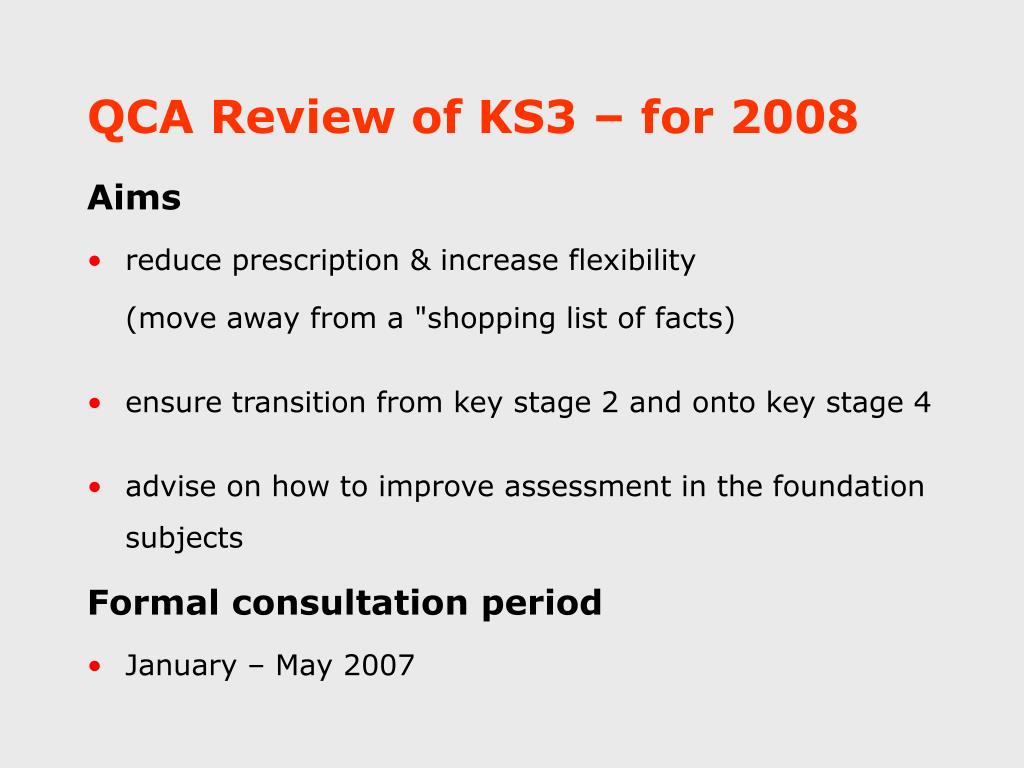 QCA Review of KS3 – for 2008

Aims

• reduce prescription & increase flexibility
(move away from a "shopping list of facts)

• ensure transition from key stage 2 and onto key stage 4

• advise on how to improve assessment in the foundation subjects

Formal consultation period

• January – May 2007